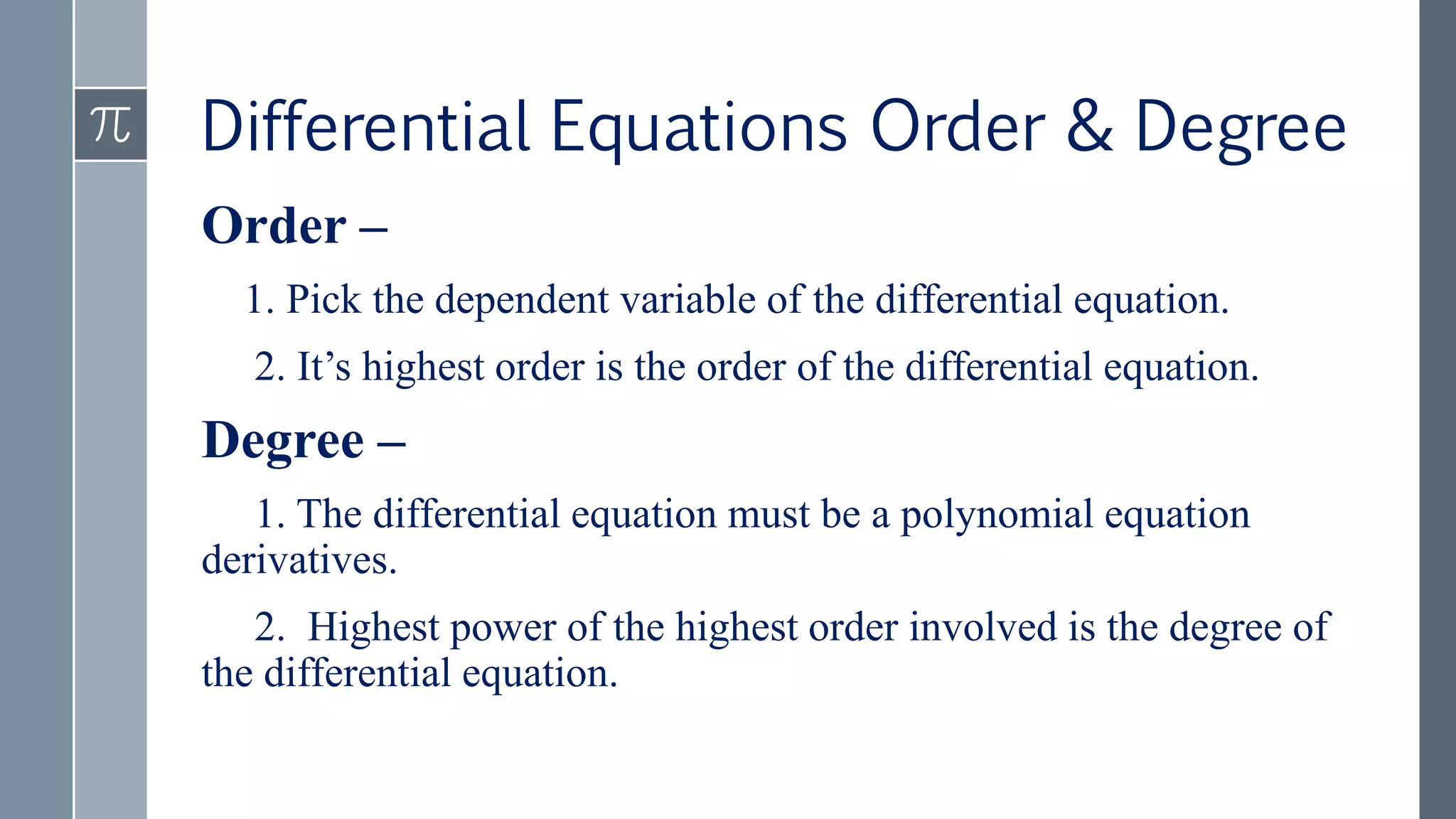 $\pi$

Differential Equations Order & Degree

Order –

1. Pick the dependent variable of the differential equation.

2. It’s highest order is the order of the differential equation.

Degree –

1. The differential equation must be a polynomial equation derivatives.

2. Highest power of the highest order involved is the degree of the differential equation.